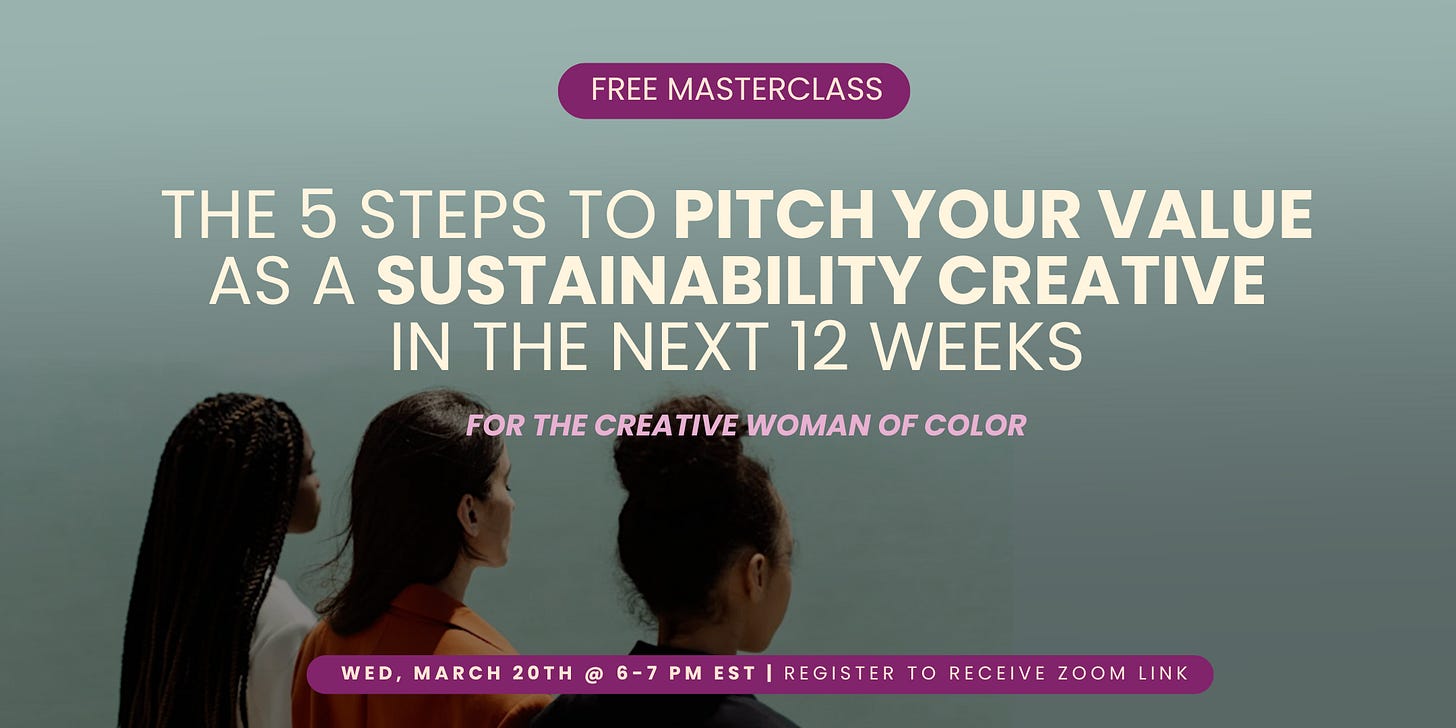 FREE MASTERCLASS

THE 5 STEPS TO PITCH YOUR VALUE AS A SUSTAINABILITY CREATIVE IN THE NEXT 12 WEEKS

FOR THE CREATIVE WOMAN OF COLOR

WED, MARCH 20TH @ 6-7 PM EST | REGISTER TO RECEIVE ZOOM LINK